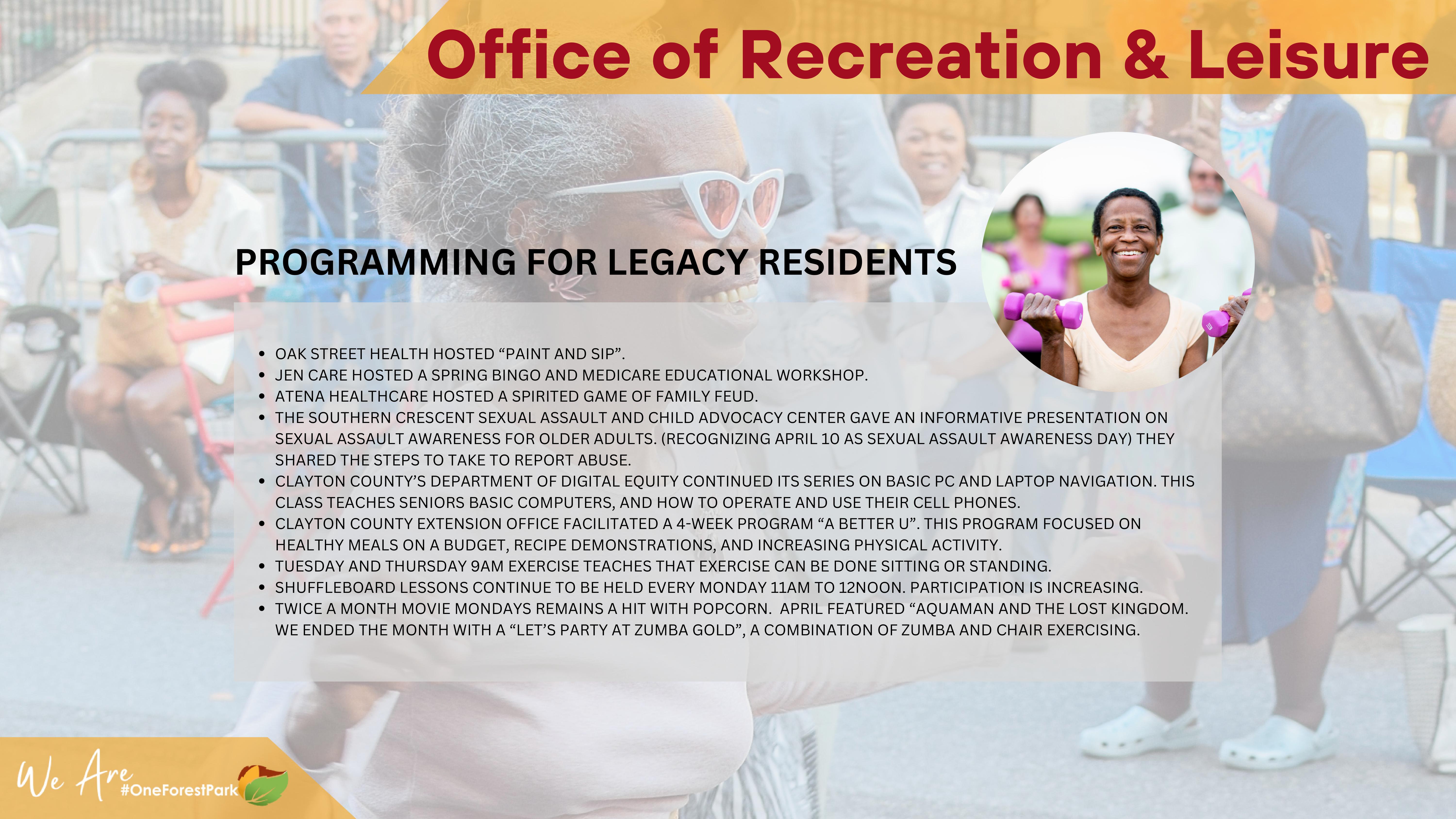 Office of Recreation & Leisure

PROGRAMMING FOR LEGACY RESIDENTS

- OAK STREET HEALTH HOSTED “PAINT AND SIP”.
- JEN CARE HOSTED A SPRING BINGO AND MEDICARE EDUCATIONAL WORKSHOP.
- ATENA HEALTHCARE HOSTED A SPIRITED GAME OF FAMILY FEUD.
- THE SOUTHERN CRESCENT SEXUAL ASSAULT AND CHILD ADVOCACY CENTER GAVE AN INFORMATIVE PRESENTATION ON SEXUAL ASSAULT AWARENESS FOR OLDER ADULTS. (RECOGNIZING APRIL 10 AS SEXUAL ASSAULT AWARENESS DAY) THEY SHARED THE STEPS TO TAKE TO REPORT ABUSE.
- CLAYTON COUNTY’S DEPARTMENT OF DIGITAL EQUITY CONTINUED ITS SERIES ON BASIC PC AND LAPTOP NAVIGATION. THIS CLASS TEACHES SENIORS BASIC COMPUTERS, AND HOW TO OPERATE AND USE THEIR CELL PHONES.
- CLAYTON COUNTY EXTENSION OFFICE FACILITATED A 4-WEEK PROGRAM “A BETTER U”. THIS PROGRAM FOCUSED ON HEALTHY MEALS ON A BUDGET, RECIPE DEMONSTRATIONS, AND INCREASING PHYSICAL ACTIVITY.
- TUESDAY AND THURSDAY 9AM EXERCISE TEACHES THAT EXERCISE CAN BE DONE SITTING OR STANDING.
- SHUFFLEBOARD LESSONS CONTINUE TO BE HELD EVERY MONDAY 11AM TO 12NOON. PARTICIPATION IS INCREASING.
- TWICE A MONTH MOVIE MONDAYS REMAINS A HIT WITH POPCORN. APRIL FEATURED “AQUAMAN AND THE LOST KINGDOM. WE ENDED THE MONTH WITH A “LET’S PARTY AT ZUMBA GOLD”, A COMBINATION OF ZUMBA AND CHAIR EXERCISING.

We Are #OneForestPark